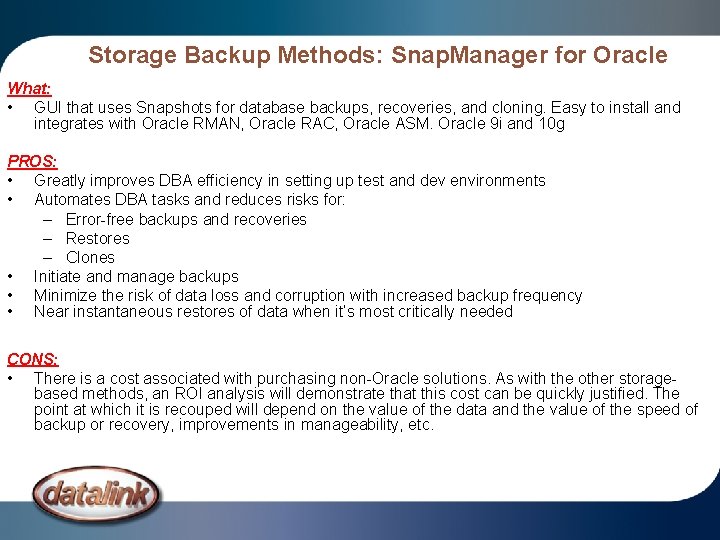 Storage Backup Methods: SnapManager for Oracle

What:
• GUI that uses Snapshots for database backups, recoveries, and cloning. Easy to install and integrates with Oracle RMAN, Oracle RAC, Oracle ASM. Oracle 9i and 10g

PROS:
• Greatly improves DBA efficiency in setting up test and dev environments
• Automates DBA tasks and reduces risks for:
– Error-free backups and recoveries
– Restores
– Clones
• Initiate and manage backups
• Minimize the risk of data loss and corruption with increased backup frequency
• Near instantaneous restores of data when it's most critically needed

CONS:
• There is a cost associated with purchasing non-Oracle solutions. As with the other storage-based methods, an ROI analysis will demonstrate that this cost can be quickly justified. The point at which it is recouped will depend on the value of the data and the value of the speed of backup or recovery, improvements in manageability, etc.

datalink